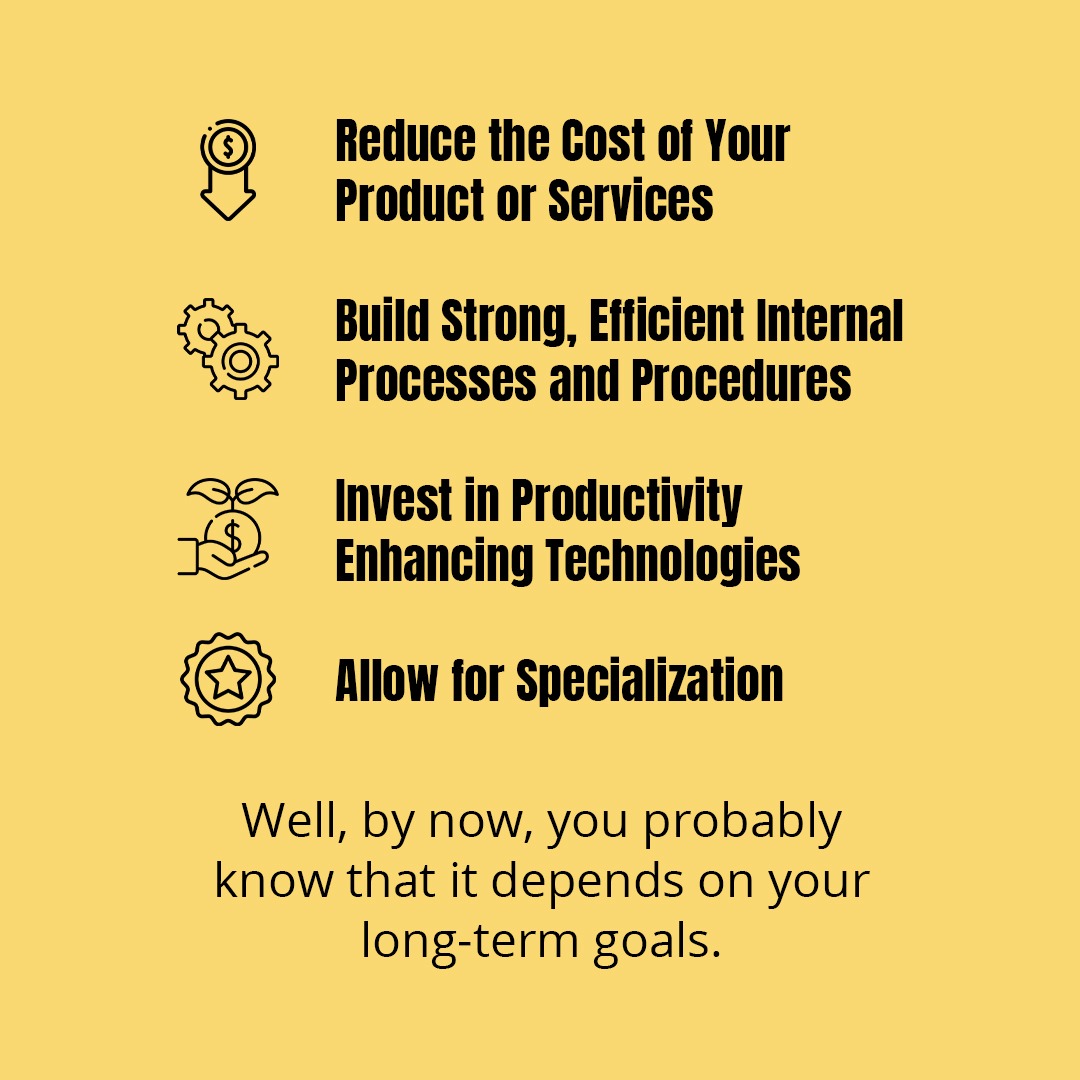 Reduce the Cost of Your Product or Services

Build Strong, Efficient Internal Processes and Procedures

Invest in Productivity Enhancing Technologies

Allow for Specialization

Well, by now, you probably know that it depends on your long-term goals.